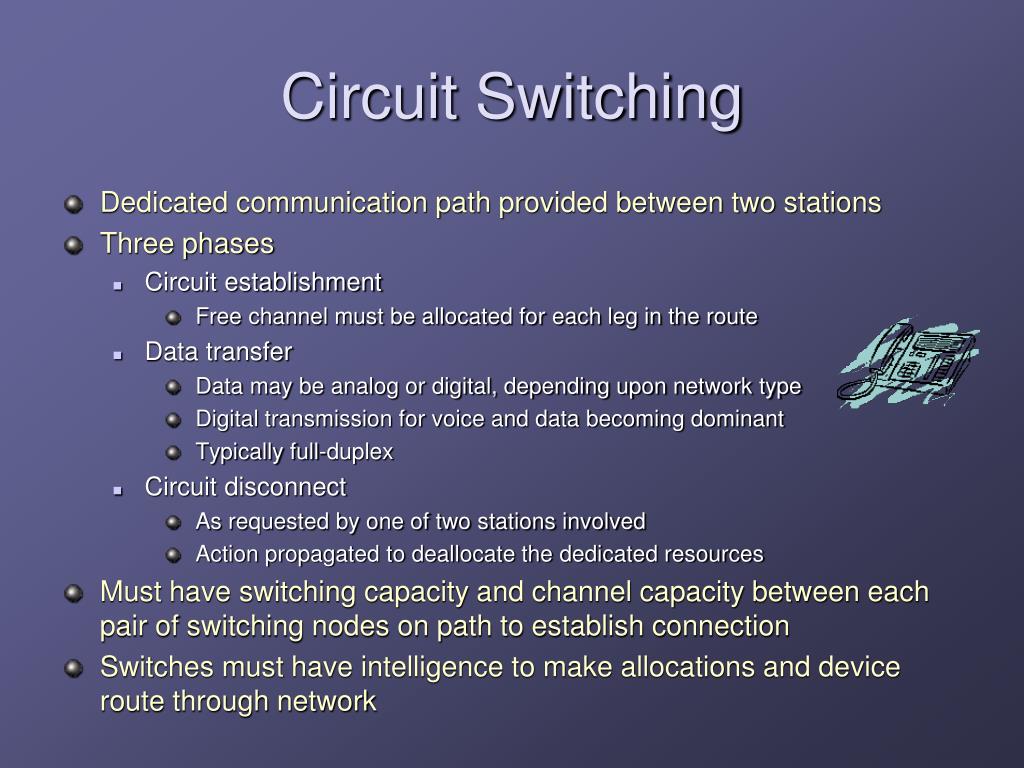 Circuit Switching

Dedicated communication path provided between two stations

Three phases

Circuit establishment

Free channel must be allocated for each leg in the route

Data transfer

Data may be analog or digital, depending upon network type

Digital transmission for voice and data becoming dominant

Typically full-duplex

Circuit disconnect

As requested by one of two stations involved

Action propagated to deallocate the dedicated resources

Must have switching capacity and channel capacity between each pair of switching nodes on path to establish connection

Switches must have intelligence to make allocations and device route through network